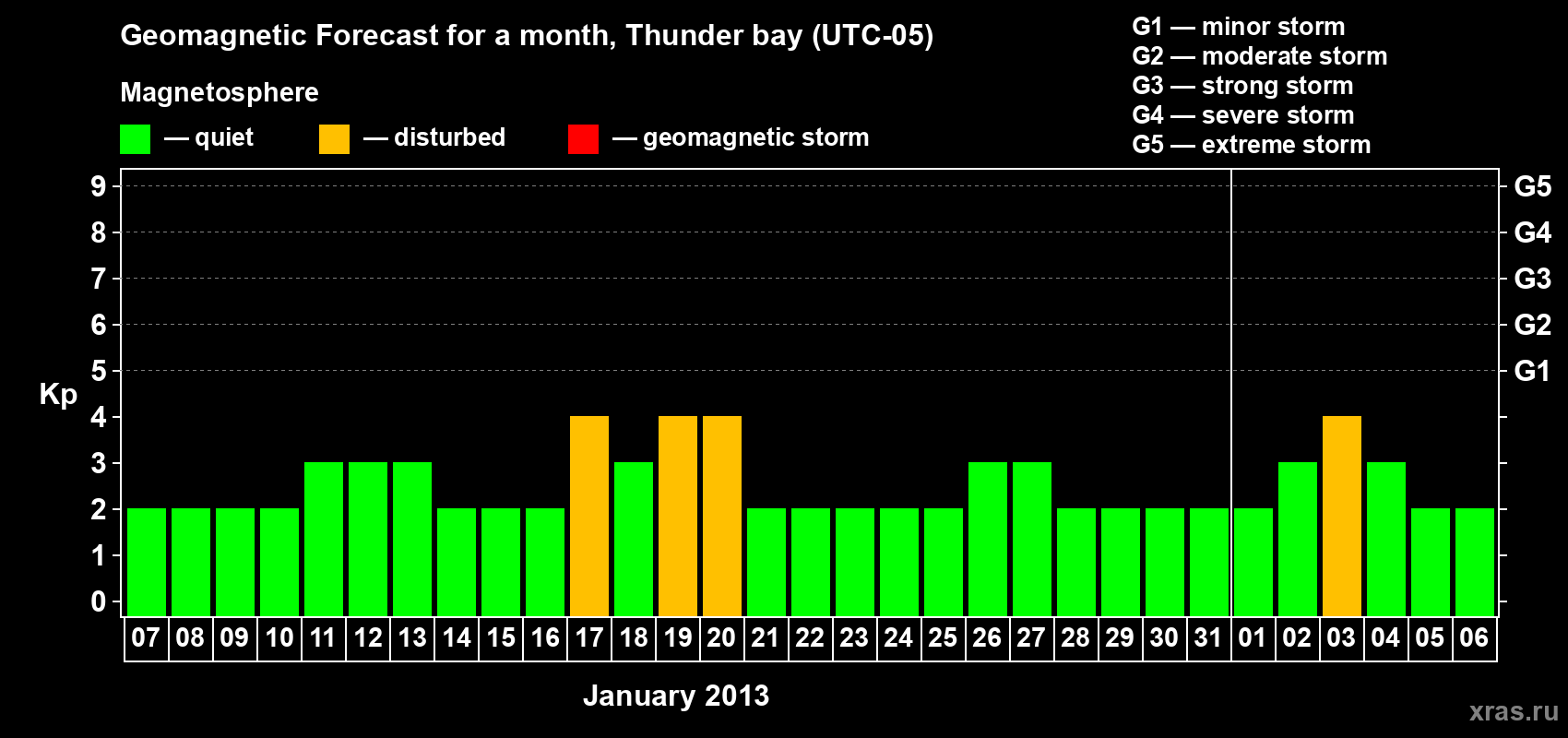 Geomagnetic Forecast for a month, Thunder bay (UTC-05)

Magnetosphere

— quiet — disturbed — geomagnetic storm

G1 — minor storm
G2 — moderate storm
G3 — strong storm
G4 — severe storm
G5 — extreme storm

Kp

9 8 7 6 5 4 3 2 1 0

G5 G4 G3 G2 G1

07 08 09 10 11 12 13 14 15 16 17 18 19 20 21 22 23 24 25 26 27 28 29 30 31 01 02 03 04 05 06

January 2013

xras.ru